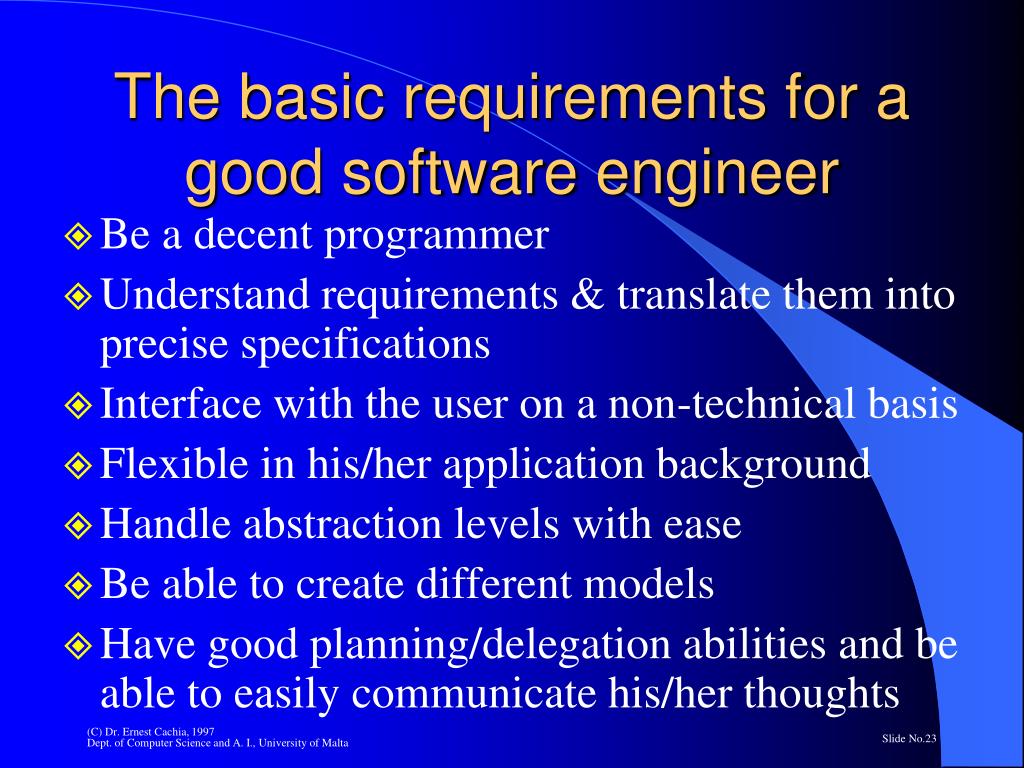 The basic requirements for a good software engineer

Be a decent programmer

Understand requirements & translate them into precise specifications

Interface with the user on a non-technical basis

Flexible in his/her application background

Handle abstraction levels with ease

Be able to create different models

Have good planning/delegation abilities and be able to easily communicate his/her thoughts

(C) Dr. Ernest Cachia, 1997
Dept. of Computer Science and A. I., University of Malta

Slide No.23